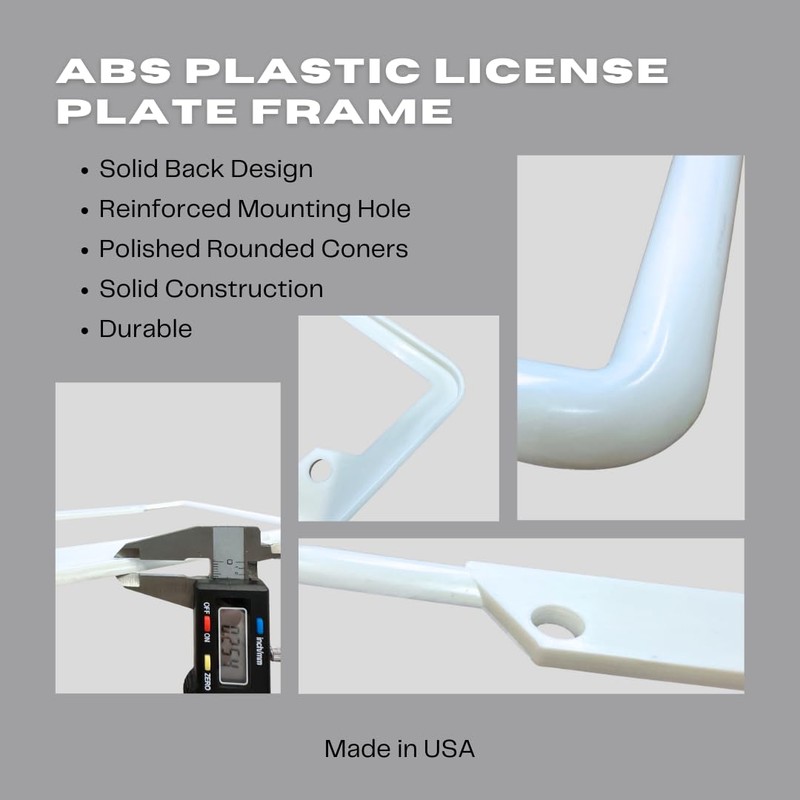 ABS PLASTIC LICENSE PLATE FRAME

• Solid Back Design
• Reinforced Mounting Hole
• Polished Rounded Coners
• Solid Construction
• Durable

OFF ON ZERO inch/mm
0.254

Made in USA